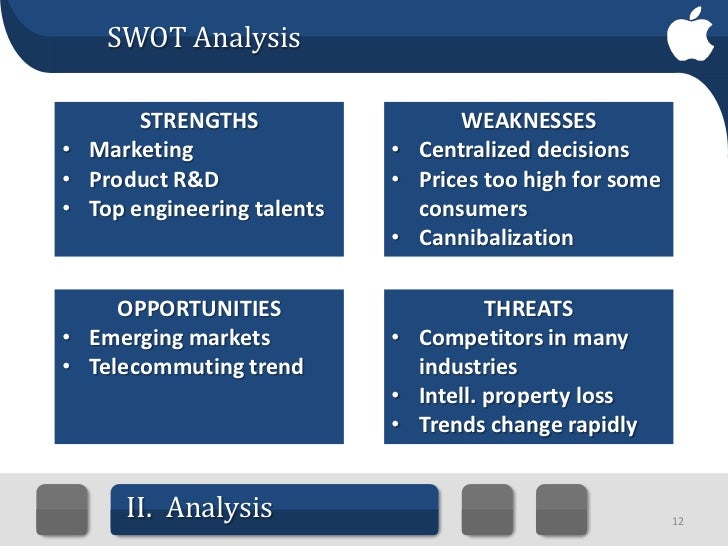 SWOT Analysis

STRENGTHS
• Marketing
• Product R&D
• Top engineering talents

WEAKNESSES
• Centralized decisions
• Prices too high for some consumers
• Cannibalization

OPPORTUNITIES
• Emerging markets
• Telecommuting trend

THREATS
• Competitors in many industries
• Intell. property loss
• Trends change rapidly

II. Analysis

12